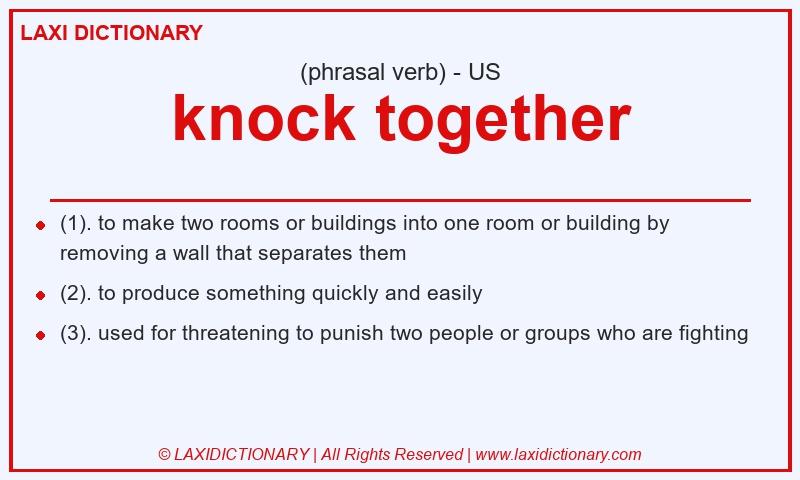 LAXI DICTIONARY

(phrasal verb) - US

knock together

- (1). to make two rooms or buildings into one room or building by removing a wall that separates them
- (2). to produce something quickly and easily
- (3). used for threatening to punish two people or groups who are fighting

© LAXIDICTIONARY | All Rights Reserved | www.laxidictionary.com